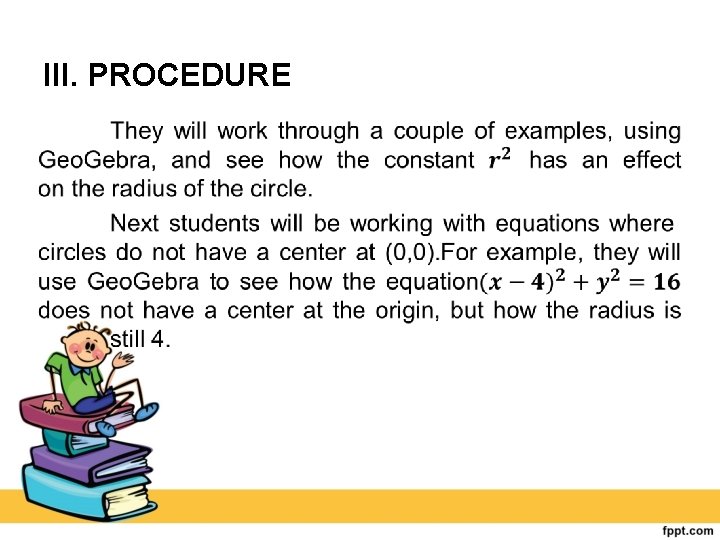 III. PROCEDURE

They will work through a couple of examples, using GeoGebra, and see how the constant $r^2$ has an effect on the radius of the circle.

Next students will be working with equations where circles do not have a center at (0,0).For example, they will use GeoGebra to see how the equation$(x-4)^2+y^2=16$ does not have a center at the origin, but how the radius is still 4.

fppt.com